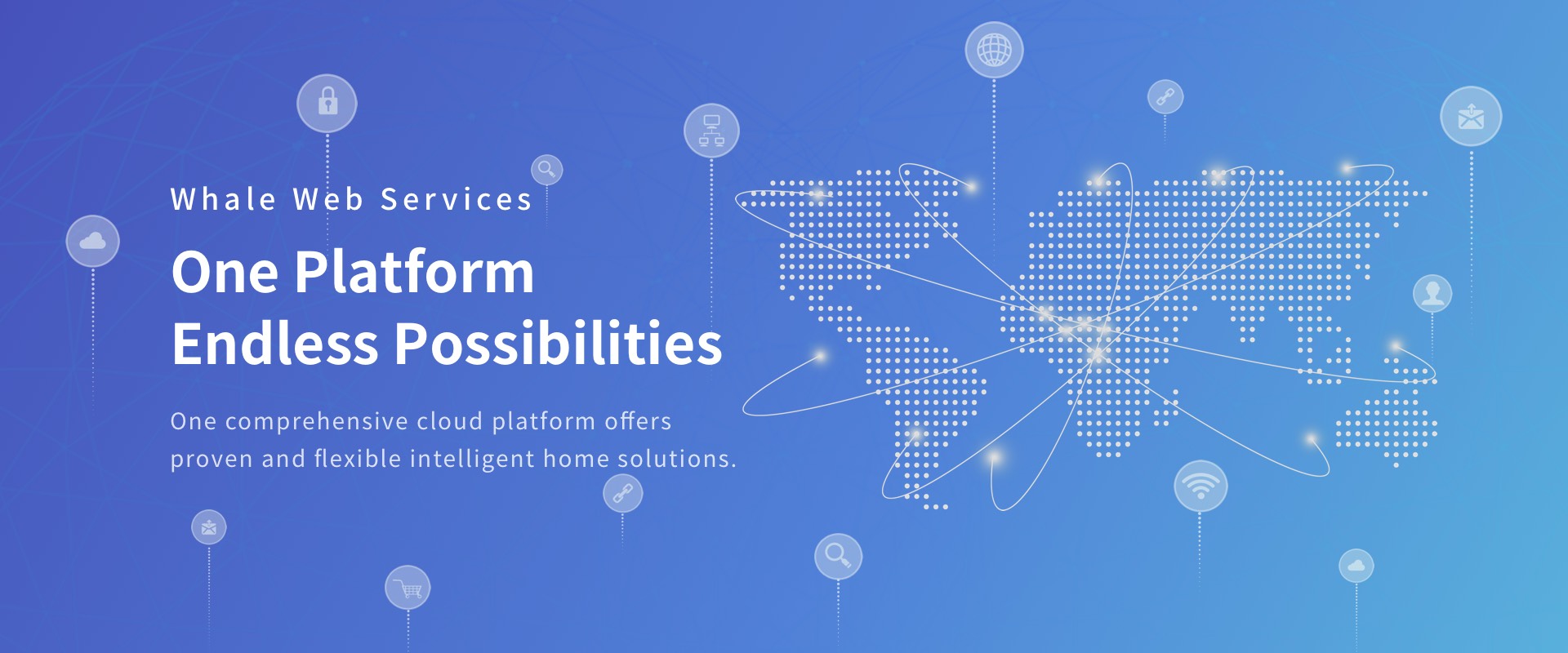 Whale Web Services

One Platform
Endless Possibilities

One comprehensive cloud platform offers proven and flexible intelligent home solutions.